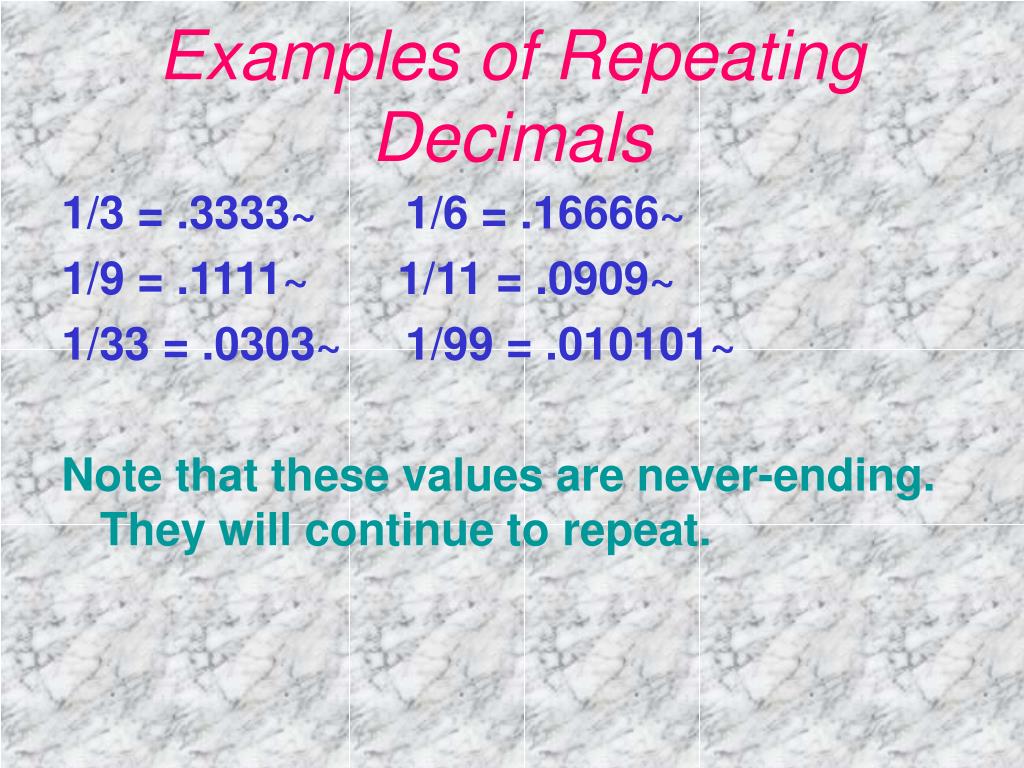 Examples of Repeating Decimals

1/3 = .3333~ 1/6 = .16666~

1/9 = .1111~ 1/11 = .0909~

1/33 = .0303~ 1/99 = .010101~

Note that these values are never-ending. They will continue to repeat.